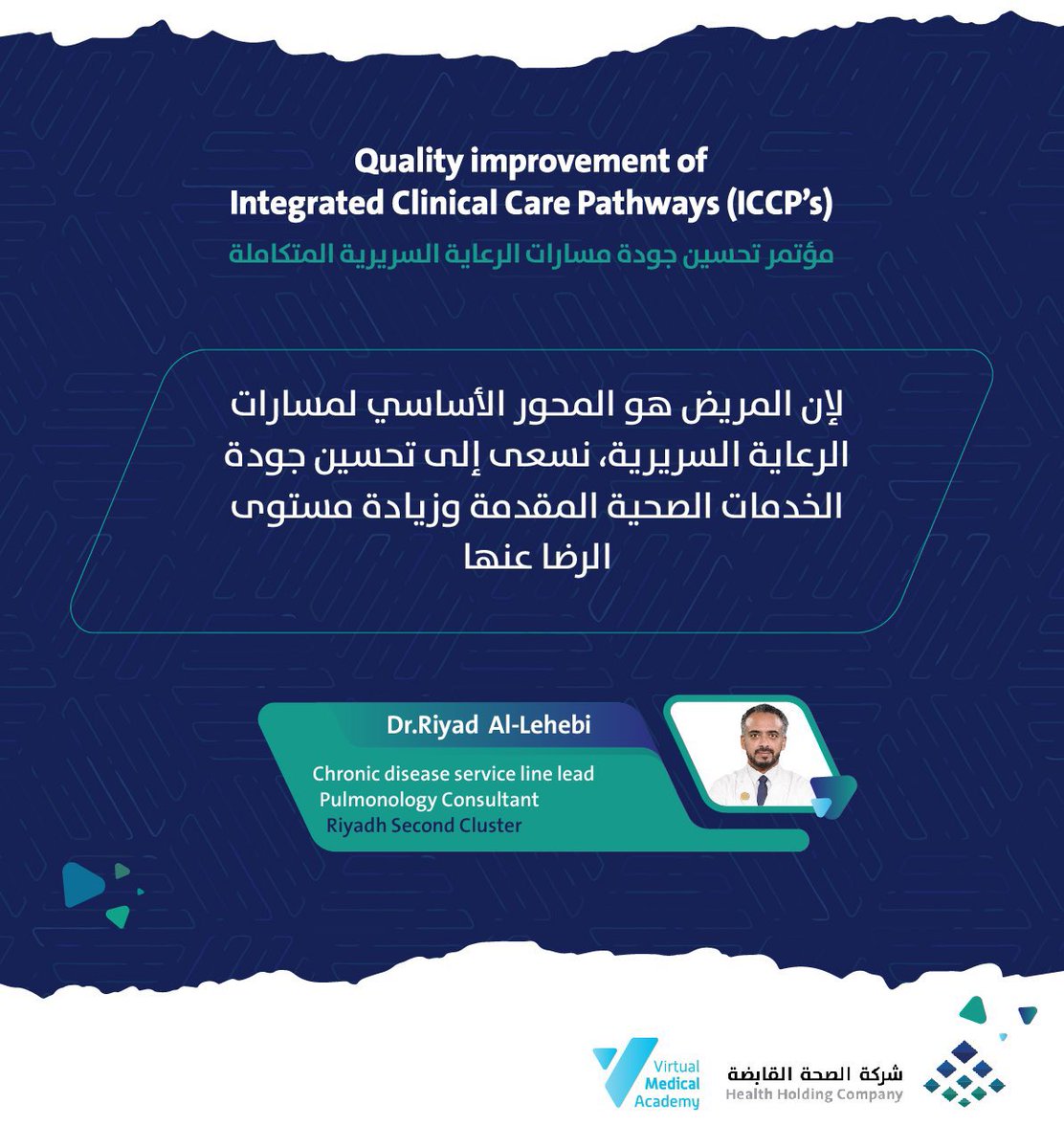 Quality improvement of
Integrated Clinical Care Pathways (ICCP's)
مؤتمر تحسين جودة مسارات الرعاية السريرية المتكاملة

لإن المريض هو المحور الأساسي لمسارات الرعاية السريرية، نسعى إلى تحسين جودة الخدمات الصحية المقدمة وزيادة مستوى الرضا عنها

Dr.Riyad Al-Lehebi
Chronic disease service line lead
Pulmonology Consultant
Riyadh Second Cluster

Virtual Medical Academy
شركة الصحة القابضة
Health Holding Company